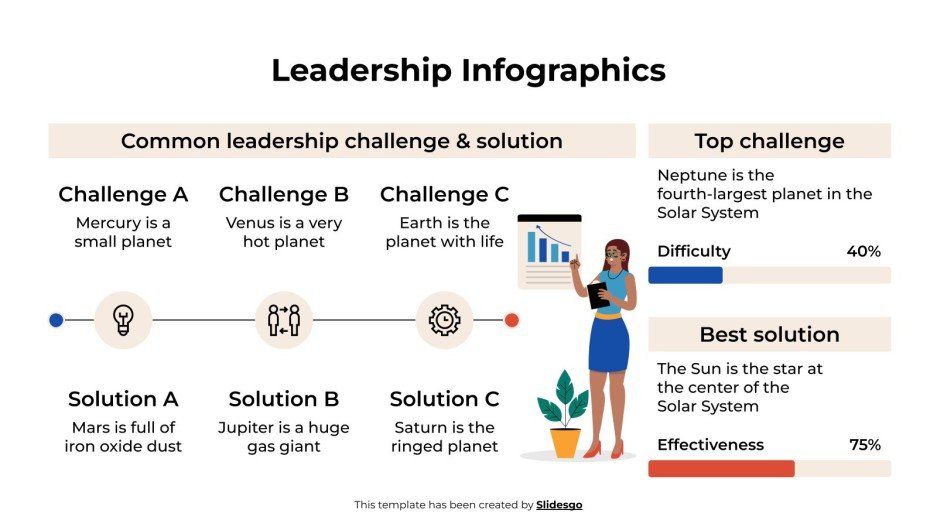 Leadership Infographics

Common leadership challenge & solution

Challenge A
Mercury is a small planet

Challenge B
Venus is a very hot planet

Challenge C
Earth is the planet with life

Solution A
Mars is full of iron oxide dust

Solution B
Jupiter is a huge gas giant

Solution C
Saturn is the ringed planet

Top challenge

Neptune is the fourth-largest planet in the Solar System

Difficulty 40%

Best solution

The Sun is the star at the center of the Solar System

Effectiveness 75%

This template has been created by Slidesgo